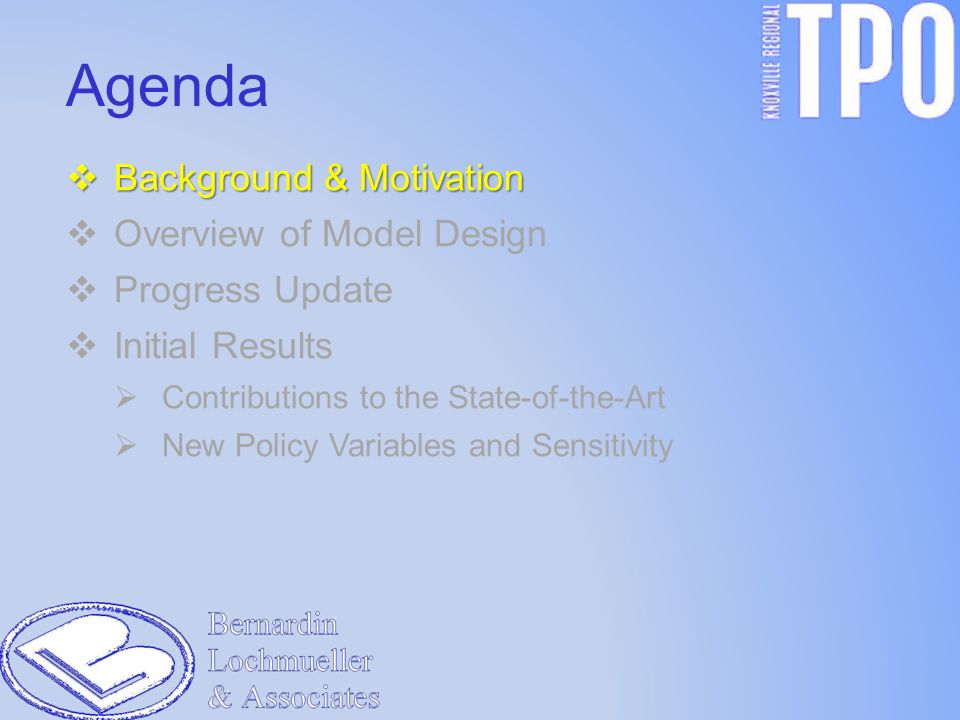 KNOXVILLE REGIONAL TPO

Agenda

❖ Background & Motivation
❖ Overview of Model Design
❖ Progress Update
❖ Initial Results
➢ Contributions to the State-of-the-Art
➢ New Policy Variables and Sensitivity

Bernardin
Lochmueller
& Associates